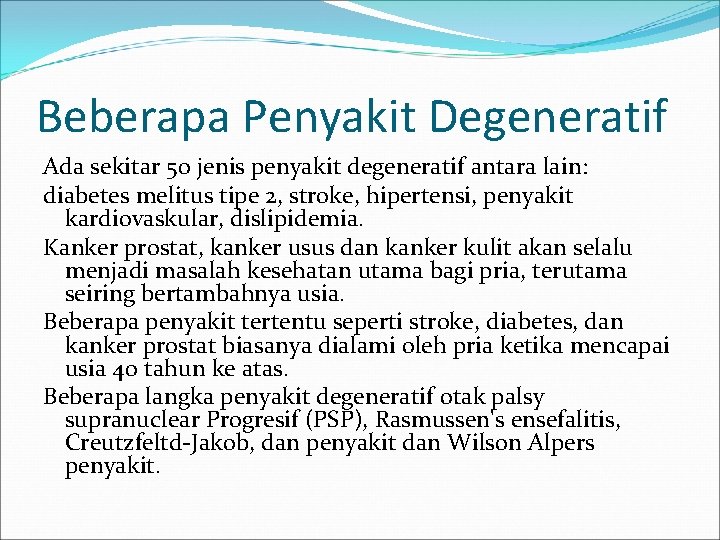 Beberapa Penyakit Degeneratif

Ada sekitar 50 jenis penyakit degeneratif antara lain:

diabetes melitus tipe 2, stroke, hipertensi, penyakit kardiovaskular, dislipidemia.

Kanker prostat, kanker usus dan kanker kulit akan selalu menjadi masalah kesehatan utama bagi pria, terutama seiring bertambahnya usia.

Beberapa penyakit tertentu seperti stroke, diabetes, dan kanker prostat biasanya dialami oleh pria ketika mencapai usia 40 tahun ke atas.

Beberapa langka penyakit degeneratif otak palsy supranuclear Progresif (PSP), Rasmussen's ensefalitis, Creutzfeltd-Jakob, dan penyakit dan Wilson Alpers penyakit.